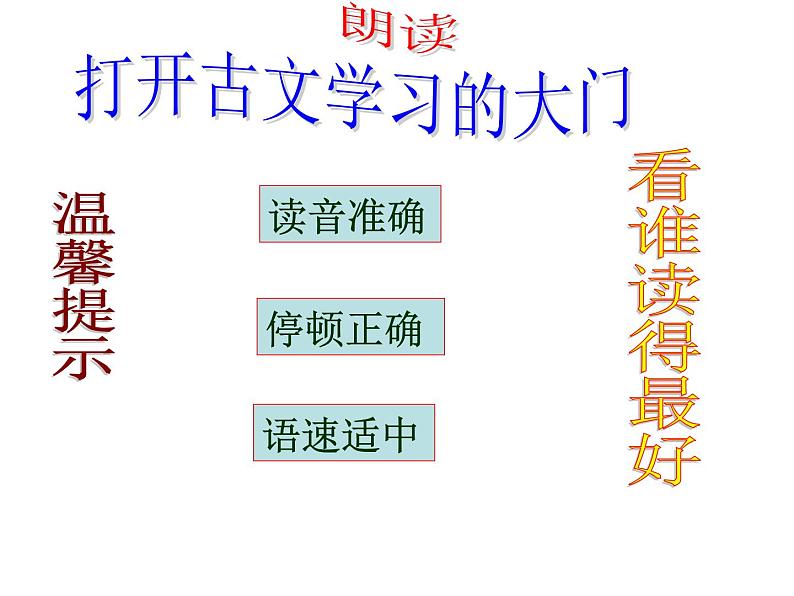 朗读
打开古文学习的大门

温馨提示

读音准确

停顿正确

语速适中

看谁读得最好